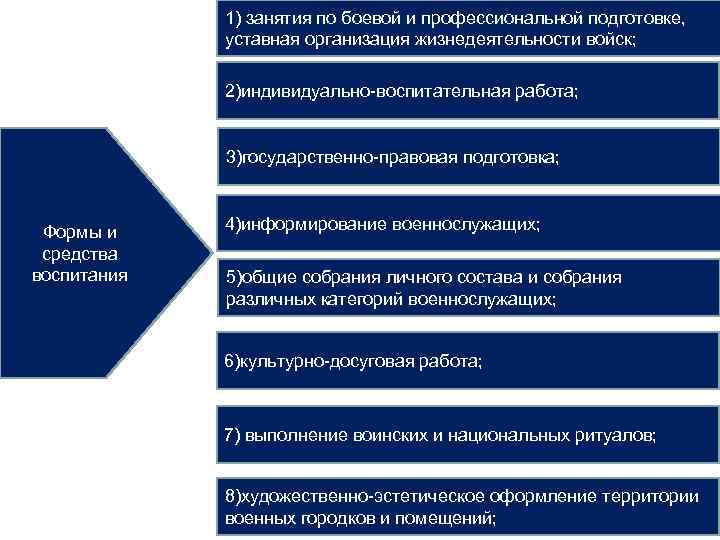 Формы и средства воспитания

1) занятия по боевой и профессиональной подготовке, уставная организация жизнедеятельности войск;

2)индивидуально-воспитательная работа;

3)государственно-правовая подготовка;

4)информирование военнослужащих;

5)общие собрания личного состава и собрания различных категорий военнослужащих;

6)культурно-досуговая работа;

7) выполнение воинских и национальных ритуалов;

8)художественно-эстетическое оформление территории военных городков и помещений;